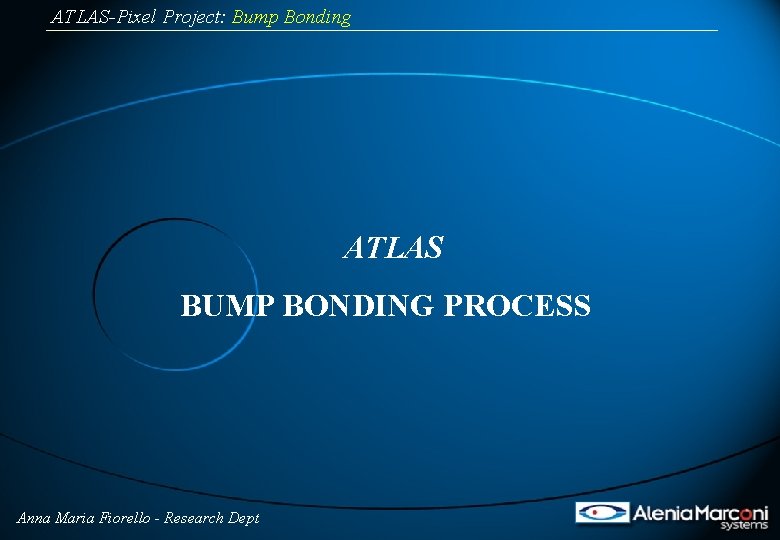 ATLAS-Pixel Project: Bump Bonding

ATLAS

BUMP BONDING PROCESS

Anna Maria Fiorello - Research Dept

AleniaMarconi systems